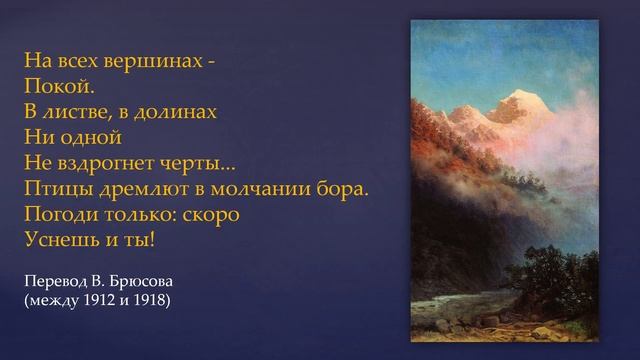 На всех вершинах -
Покой.
В листве, в долинах
Ни одной
Не вздрогнет черты...
Птицы дремлют в молчании бора.
Погоди только: скоро
Уснешь и ты!

Перевод В. Брюсова
(между 1912 и 1918)